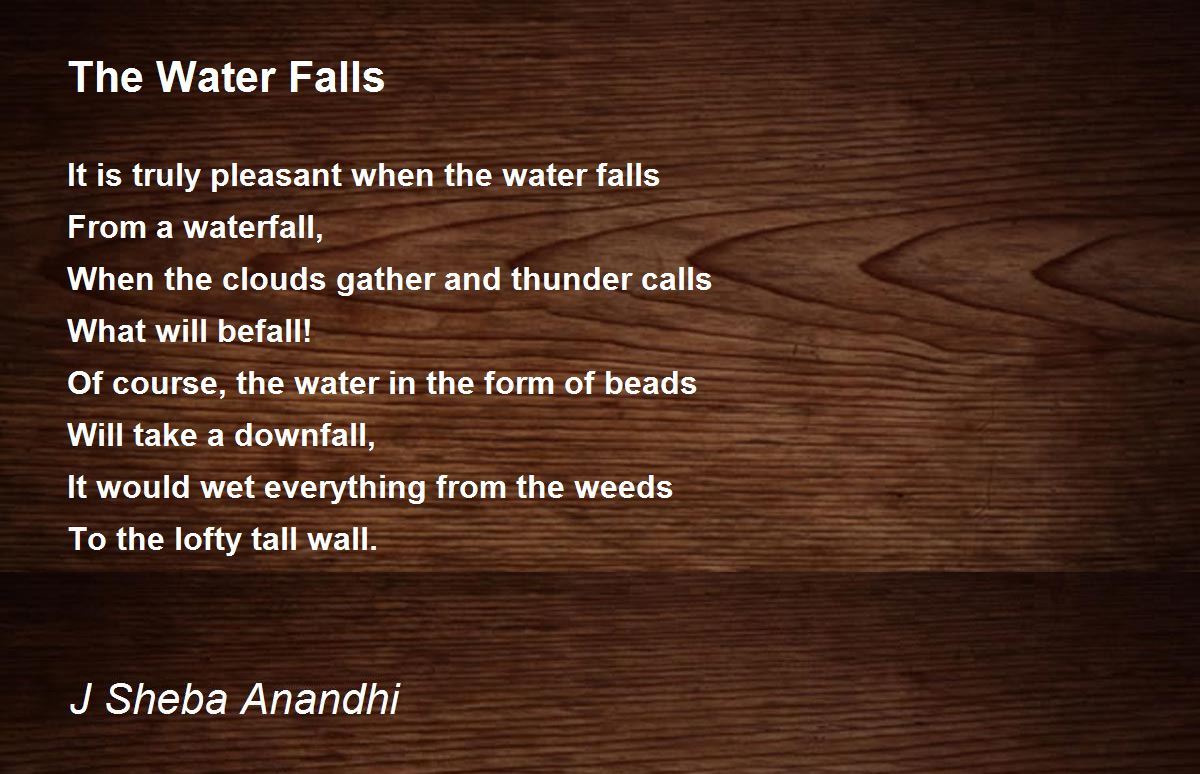 The Water Falls

It is truly pleasant when the water falls
From a waterfall,
When the clouds gather and thunder calls
What will befall!
Of course, the water in the form of beads
Will take a downfall,
It would wet everything from the weeds
To the lofty tall wall.

J Sheba Anandhi